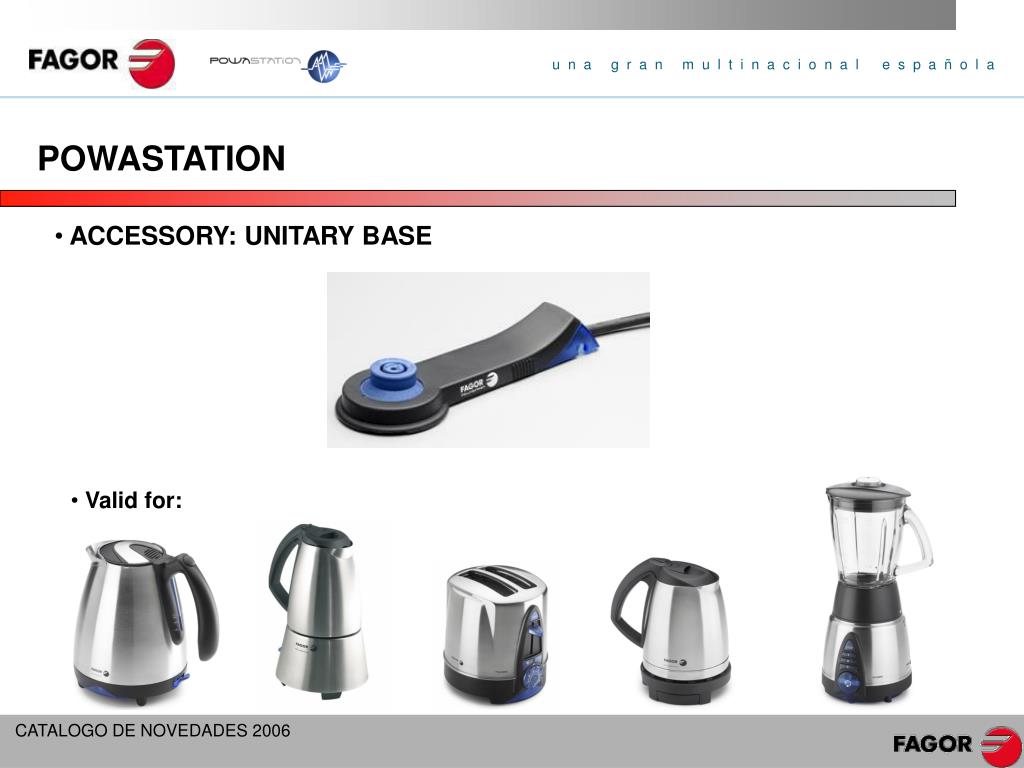 FAGOR POWASTATION

una gran multinacional española

POWASTATION

• ACCESSORY: UNITARY BASE

FAGOR

• Valid for:

CATALOGO DE NOVEDADES 2006

FAGOR